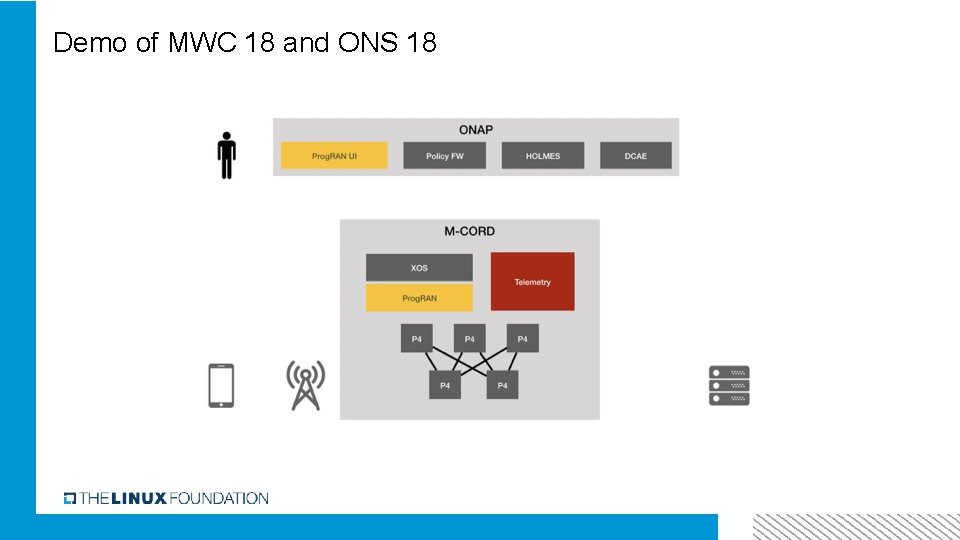 Demo of MWC 18 and ONS 18

ONAP

ProgRAN UI

Policy FW

HOLMES

DCAE

M-CORD

XOS

ProgRAN

Telemetry

P4

P4

P4

P4

P4

THE LINUX FOUNDATION